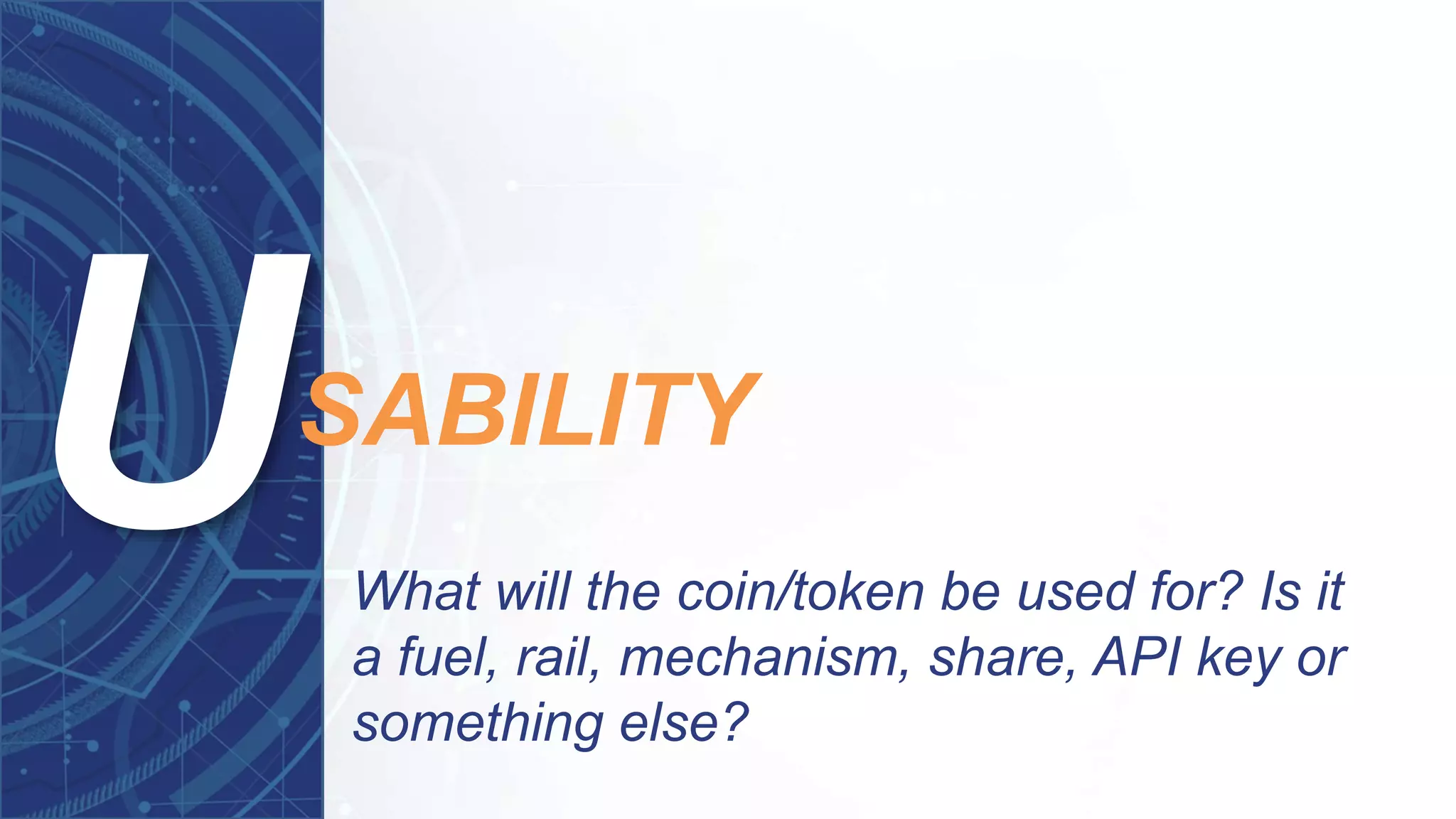 USABILITY

What will the coin/token be used for? Is it a fuel, rail, mechanism, share, API key or something else?